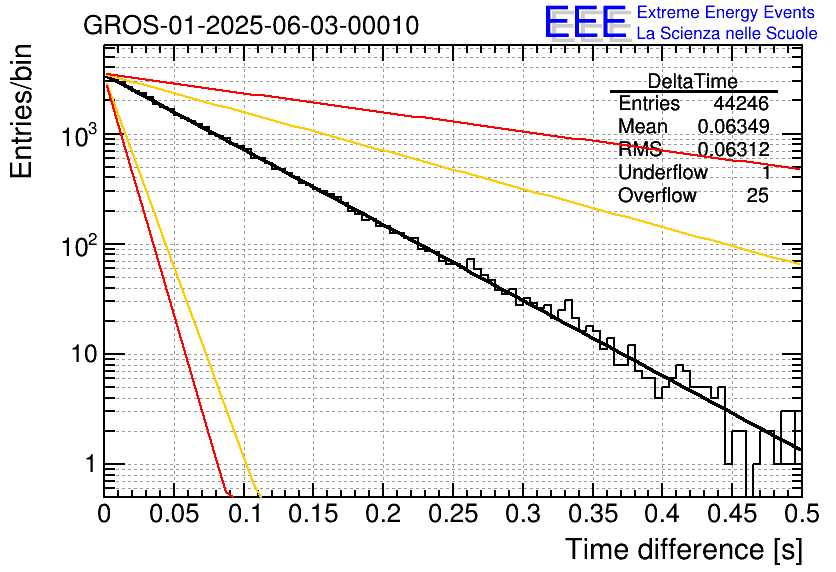 GROS-01-2025-06-03-00010

EEE Extreme Energy Events
La Scienza nelle Scuole

| DeltaTime | |
|---|---|
| Entries | 44246 |
| Mean | 0.06349 |
| RMS | 0.06312 |
| Underflow | 1 |
| Overflow | 25 |

Entries/bin

$10^3$
$10^2$
10
1

0 0.05 0.1 0.15 0.2 0.25 0.3 0.35 0.4 0.45 0.5

Time difference [s]